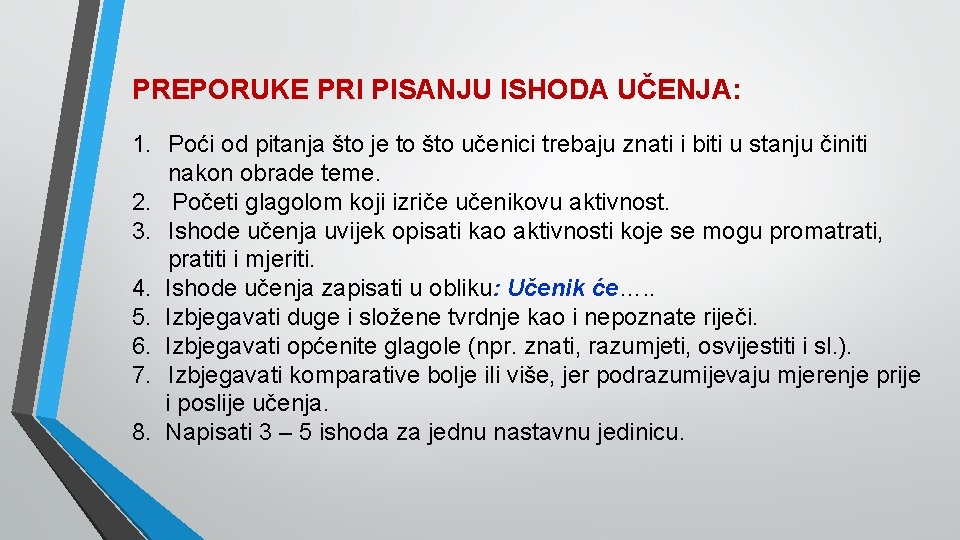 PREPORUKE PRI PISANJU ISHODA UČENJA:

1. Poći od pitanja što je to što učenici trebaju znati i biti u stanju činiti nakon obrade teme.
2. Početi glagolom koji izriče učenikovu aktivnost.
3. Ishode učenja uvijek opisati kao aktivnosti koje se mogu promatrati, pratiti i mjeriti.
4. Ishode učenja zapisati u obliku: Učenik će…..
5. Izbjegavati duge i složene tvrdnje kao i nepoznate riječi.
6. Izbjegavati općenite glagole (npr. znati, razumjeti, osvijestiti i sl.).
7. Izbjegavati komparative bolje ili više, jer podrazumijevaju mjerenje prije i poslije učenja.
8. Napisati 3 – 5 ishoda za jednu nastavnu jedinicu.